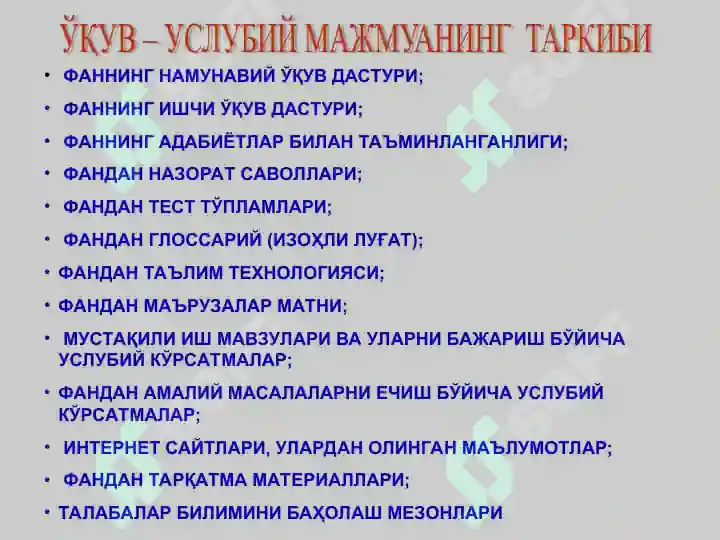 ЎҚУВ – УСЛУБИЙ МАЖМУАНИНГ ТАРКИБИ

• ФАННИНГ НАМУНАВИЙ ЎҚУВ ДАСТУРИ;
• ФАННИНГ ИШЧИ ЎҚУВ ДАСТУРИ;
• ФАННИНГ АДАБИЁТЛАР БИЛАН ТАЪМИНЛАНГАНЛИГИ;
• ФАНДАН НАЗОРАТ САВОЛЛАРИ;
• ФАНДАН ТЕСТ ТЎПЛАМЛАРИ;
• ФАНДАН ГЛОССАРИЙ (ИЗОҲЛИ ЛУҒАТ);
• ФАНДАН ТАЪЛИМ ТЕХНОЛОГИЯСИ;
• ФАНДАН МАЪРУЗАЛАР МАТНИ;
• МУСТАҚИЛИ ИШ МАВЗУЛАРИ ВА УЛАРНИ БАЖАРИШ БЎЙИЧА УСЛУБИЙ КЎРСАТМАЛАР;
• ФАНДАН АМАЛИЙ МАСАЛАЛАРНИ ЕЧИШ БЎЙИЧА УСЛУБИЙ КЎРСАТМАЛАР;
• ИНТЕРНЕТ САЙТЛАРИ, УЛАРДАН ОЛИНГАН МАЪЛУМОТЛАР;
• ФАНДАН ТАРҚАТМА МАТЕРИАЛЛАРИ;
• ТАЛАБАЛАР БИЛИМИНИ БАҲОЛАШ МЕЗОНЛАРИ